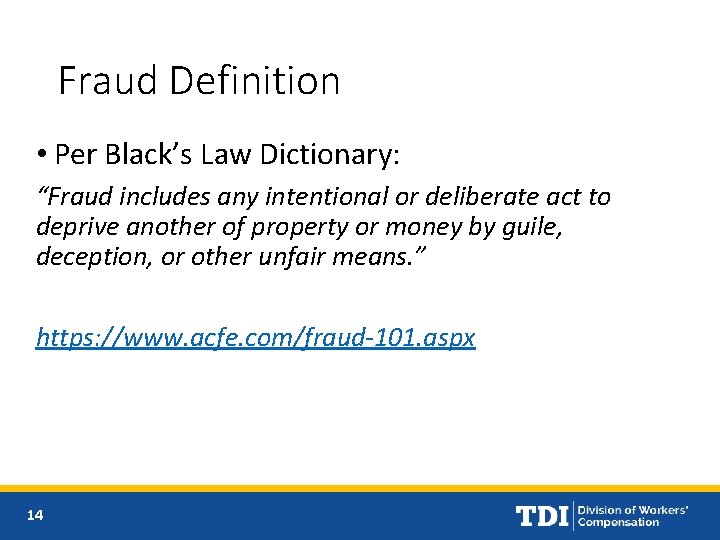 Fraud Definition

• Per Black's Law Dictionary:

"Fraud includes any intentional or deliberate act to deprive another of property or money by guile, deception, or other unfair means."

https://www.acfe.com/fraud-101.aspx

14

TDI Division of Workers' Compensation